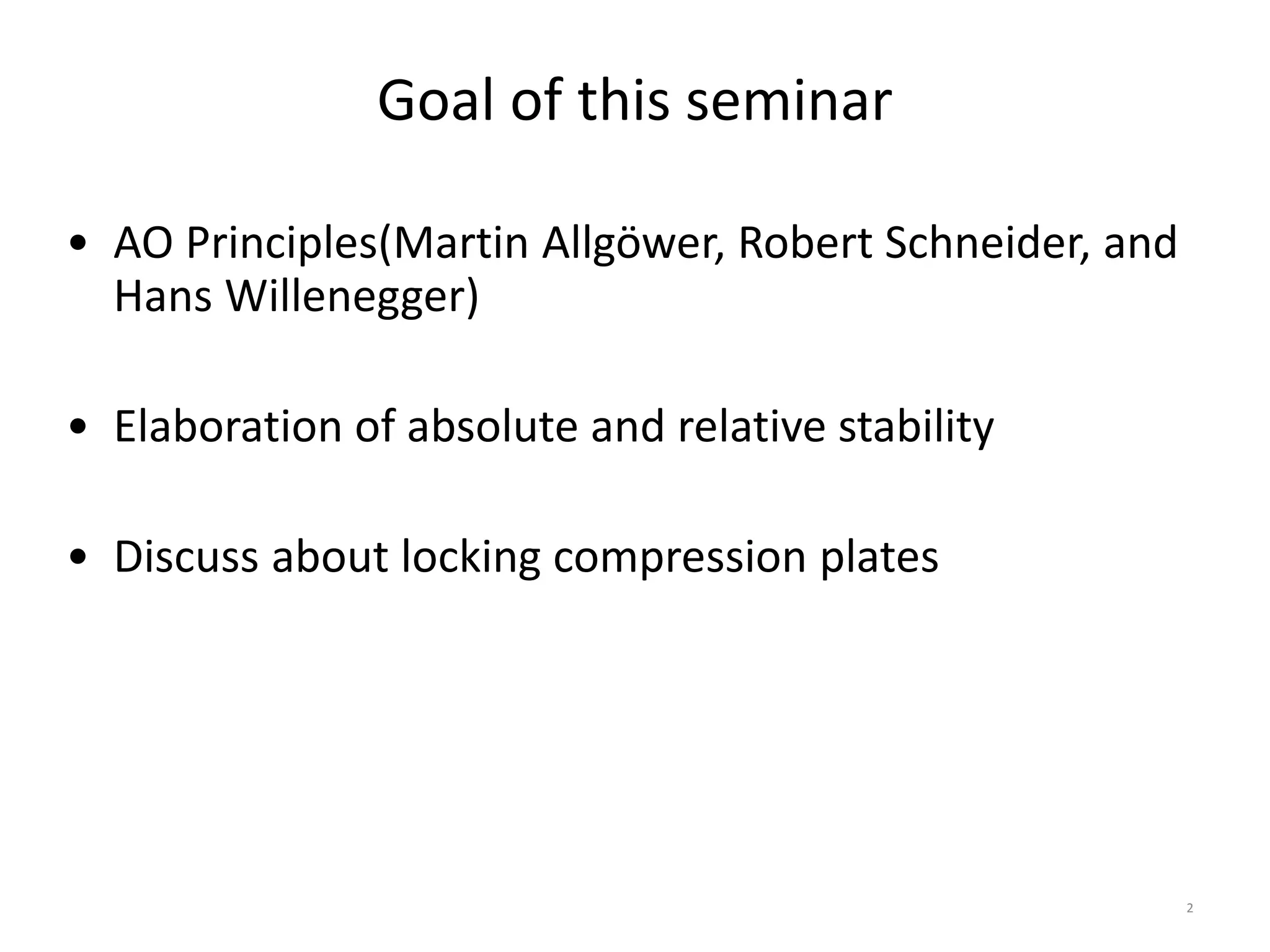 Goal of this seminar

• AO Principles(Martin Allgöwer, Robert Schneider, and Hans Willenegger)

• Elaboration of absolute and relative stability

• Discuss about locking compression plates

2